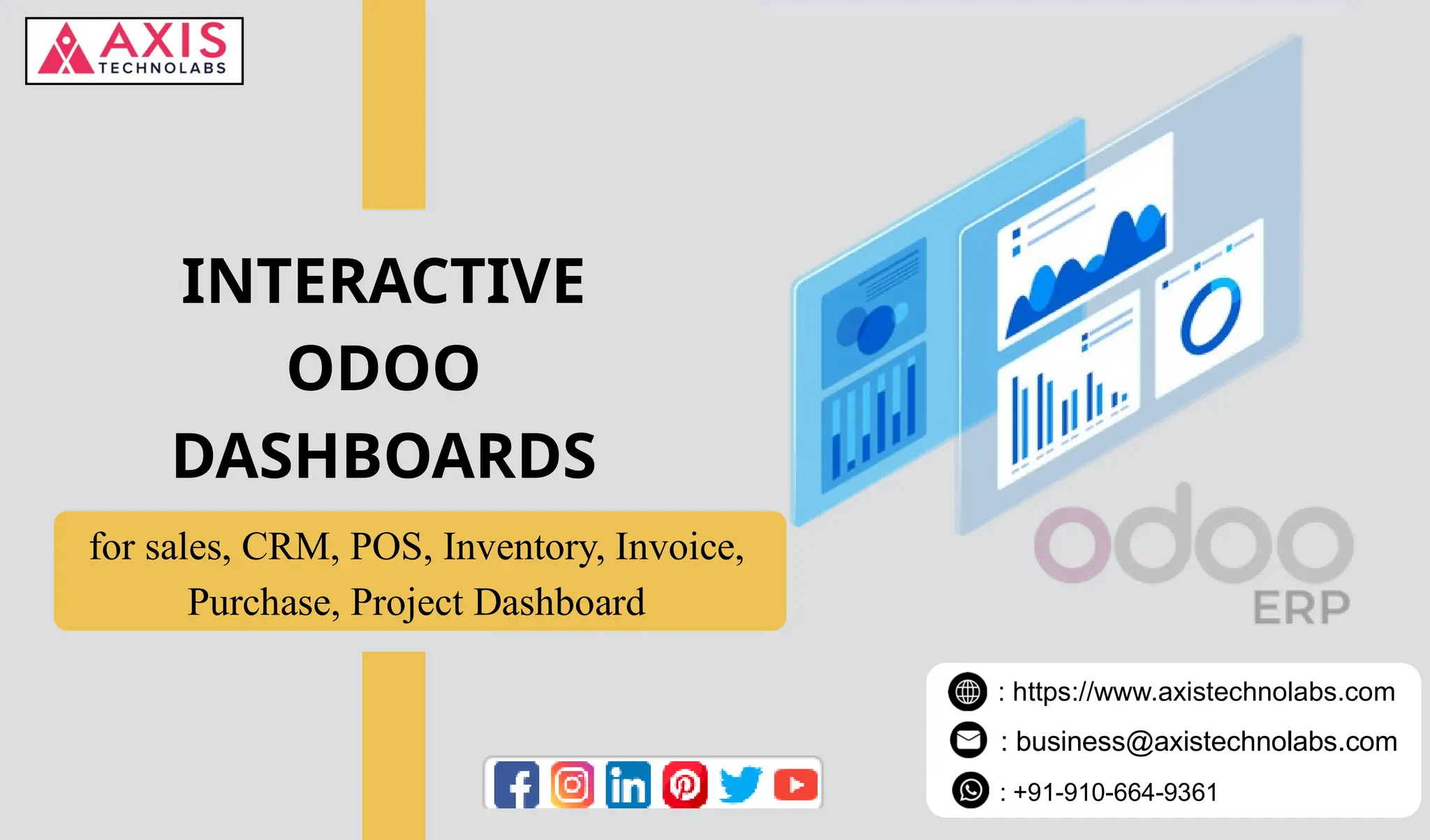 AXIS
TECHNOLABS

INTERACTIVE
ODOO
DASHBOARDS

for sales, CRM, POS, Inventory, Invoice, Purchase, Project Dashboard

odoo
ERP

: https://www.axistechnolabs.com
: business@axistechnolabs.com
: +91-910-664-9361